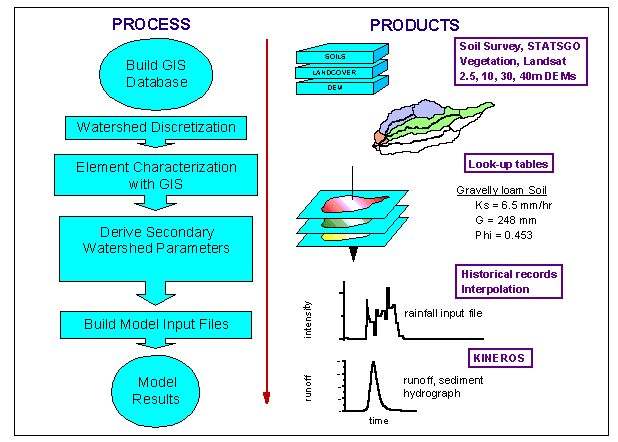 PROCESS

Build GIS Database

Watershed Discretization

Element Characterization with GIS

Derive Secondary Watershed Parameters

Build Model Input Files

Model Results

PRODUCTS

SOILS
LANDCOVER
DEM

Soil Survey, STATSGO Vegetation, Landsat 2.5, 10, 30, 40m DEMs

Look-up tables

Gravelly loam Soil
Ks = 6.5 mm/hr
G = 248 mm
Phi = 0.453

Historical records Interpolation

intensity

rainfall input file

KINEROS

runoff

runoff, sediment hydrograph

time